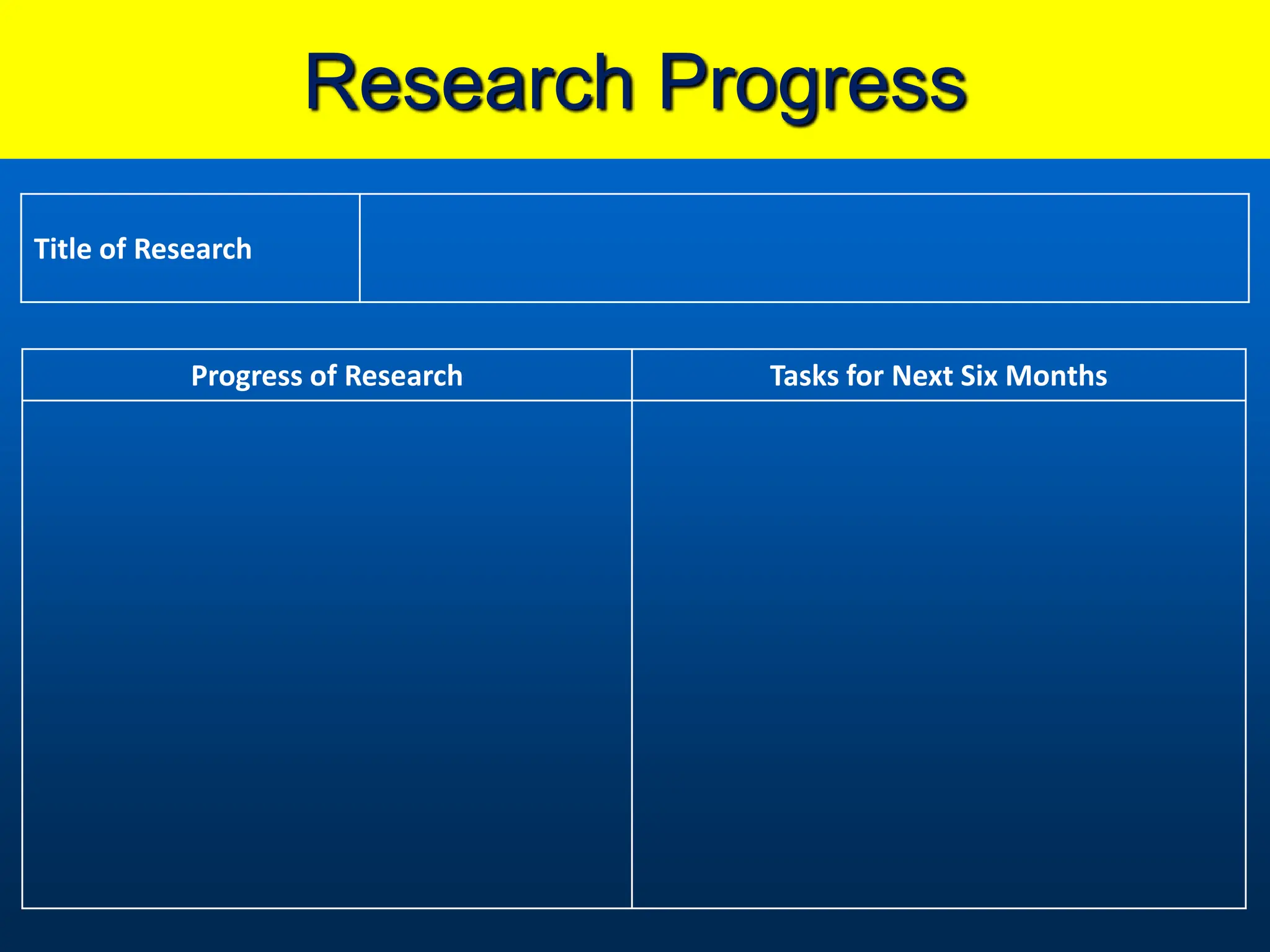 Research Progress

| Title of Research | |
|---|---|

| Progress of Research | Tasks for Next Six Months |
|---|---|
| | |